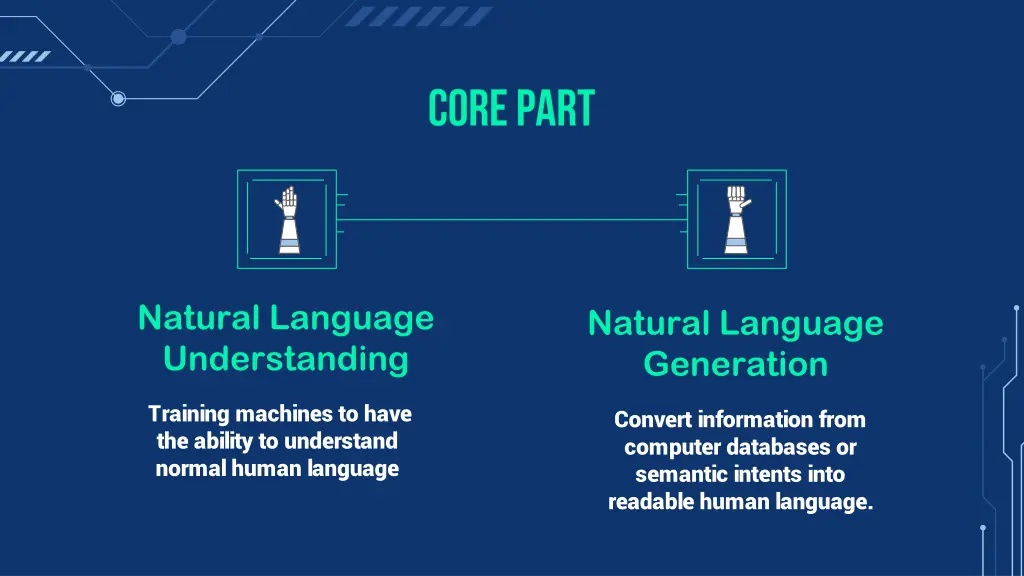 CORE PART

Natural Language Understanding

Training machines to have the ability to understand normal human language

Natural Language Generation

Convert information from computer databases or semantic intents into readable human language.